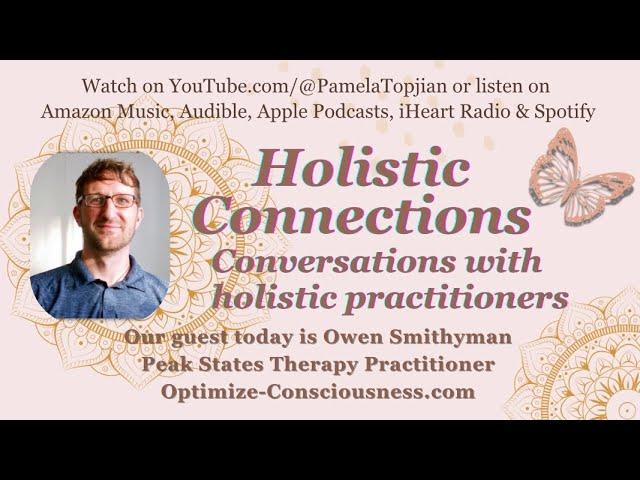 Watch on YouTube.com/@PamelaTopjian or listen on Amazon Music, Audible, Apple Podcasts, iHeart Radio & Spotify

Holistic Connections

Conversations with holistic practitioners

Our guest today is Owen Smithyman
Peak States Therapy Practitioner
Optimize-Consciousness.com